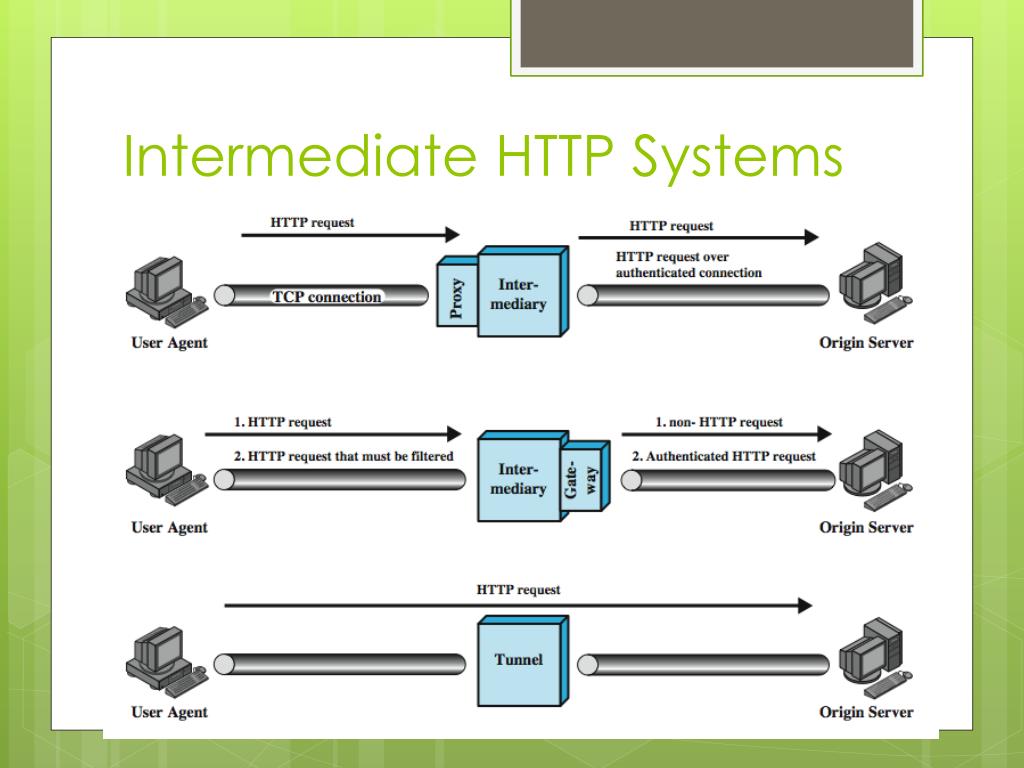 Intermediate HTTP Systems

HTTP request

TCP connection

Proxy

Intermediary

HTTP request

HTTP request over authenticated connection

User Agent

Origin Server

1. HTTP request

2. HTTP request that must be filtered

Intermediary

Gateway

1. non- HTTP request

2. Authenticated HTTP request

User Agent

Origin Server

HTTP request

Tunnel

User Agent

Origin Server